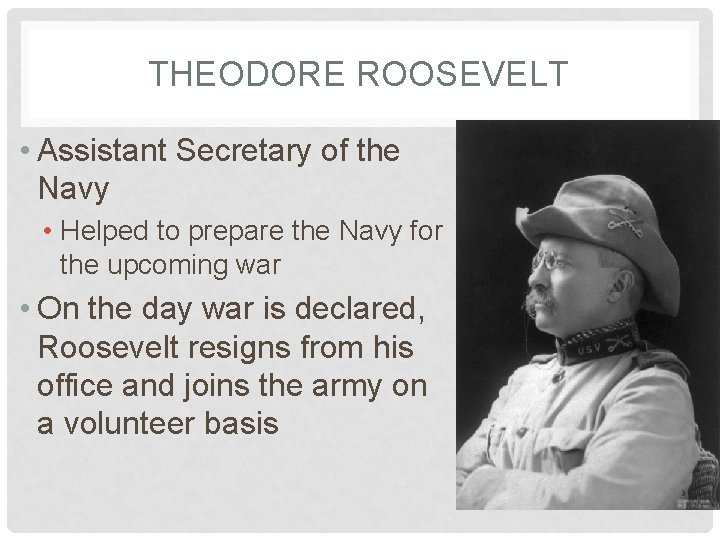 THEODORE ROOSEVELT

• Assistant Secretary of the Navy
  • Helped to prepare the Navy for the upcoming war
• On the day war is declared, Roosevelt resigns from his office and joins the army on a volunteer basis

USV